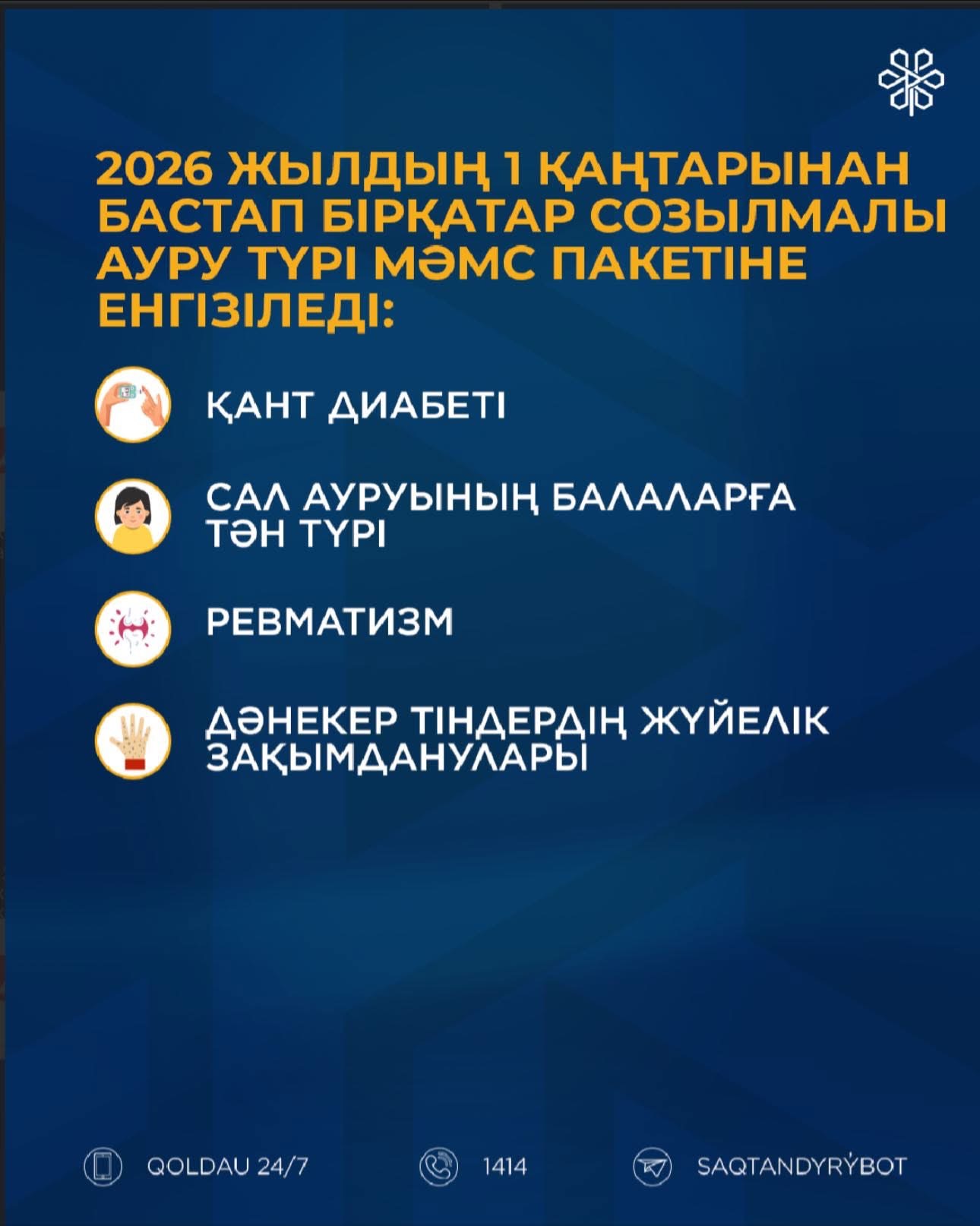 2026 ЖЫЛДЫҢ 1 ҚАҢТАРЫНАН БАСТАП БІРҚАТАР СОЗЫЛМАЛЫ АУРУ ТҮРІ МӘМС ПАКЕТІНЕ ЕНГІЗІЛЕДІ:

ҚАНТ ДИАБЕТІ

САЛ АУРУЫНЫҢ БАЛАЛАРҒА ТӘН ТҮРІ

РЕВМАТИЗМ

ДӘНЕКЕР ТІНДЕРДІҢ ЖҮЙЕЛІК ЗАҚЫМДАНУЛАРЫ

QOLDAU 24/7

1414

SAQTANDYRÝBOT